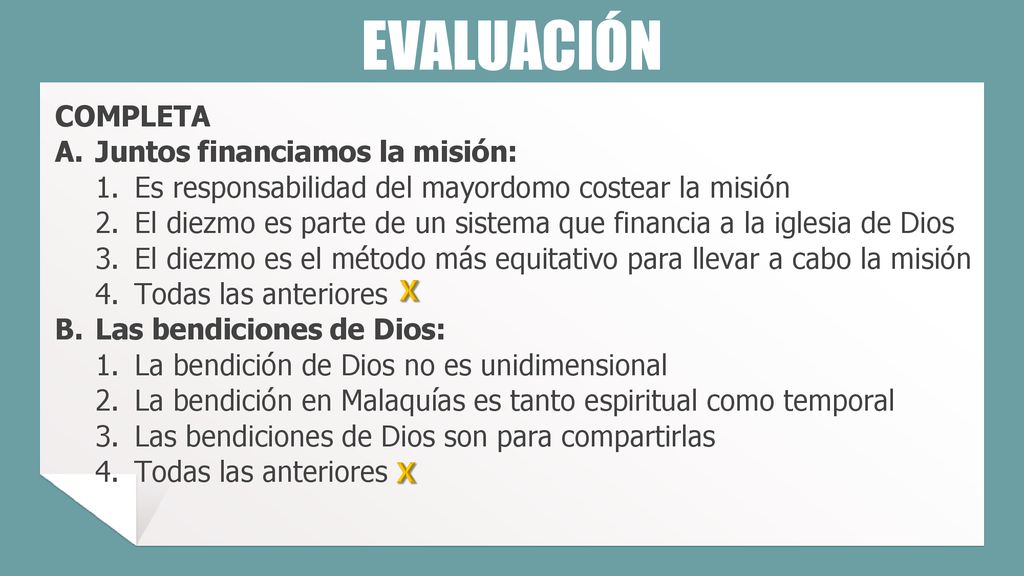 EVALUACIÓN

COMPLETA

A. Juntos financiamos la misión:
1. Es responsabilidad del mayordomo costear la misión
2. El diezmo es parte de un sistema que financia a la iglesia de Dios
3. El diezmo es el método más equitativo para llevar a cabo la misión
4. Todas las anteriores X

B. Las bendiciones de Dios:
1. La bendición de Dios no es unidimensional
2. La bendición en Malaquías es tanto espiritual como temporal
3. Las bendiciones de Dios son para compartirlas
4. Todas las anteriores X